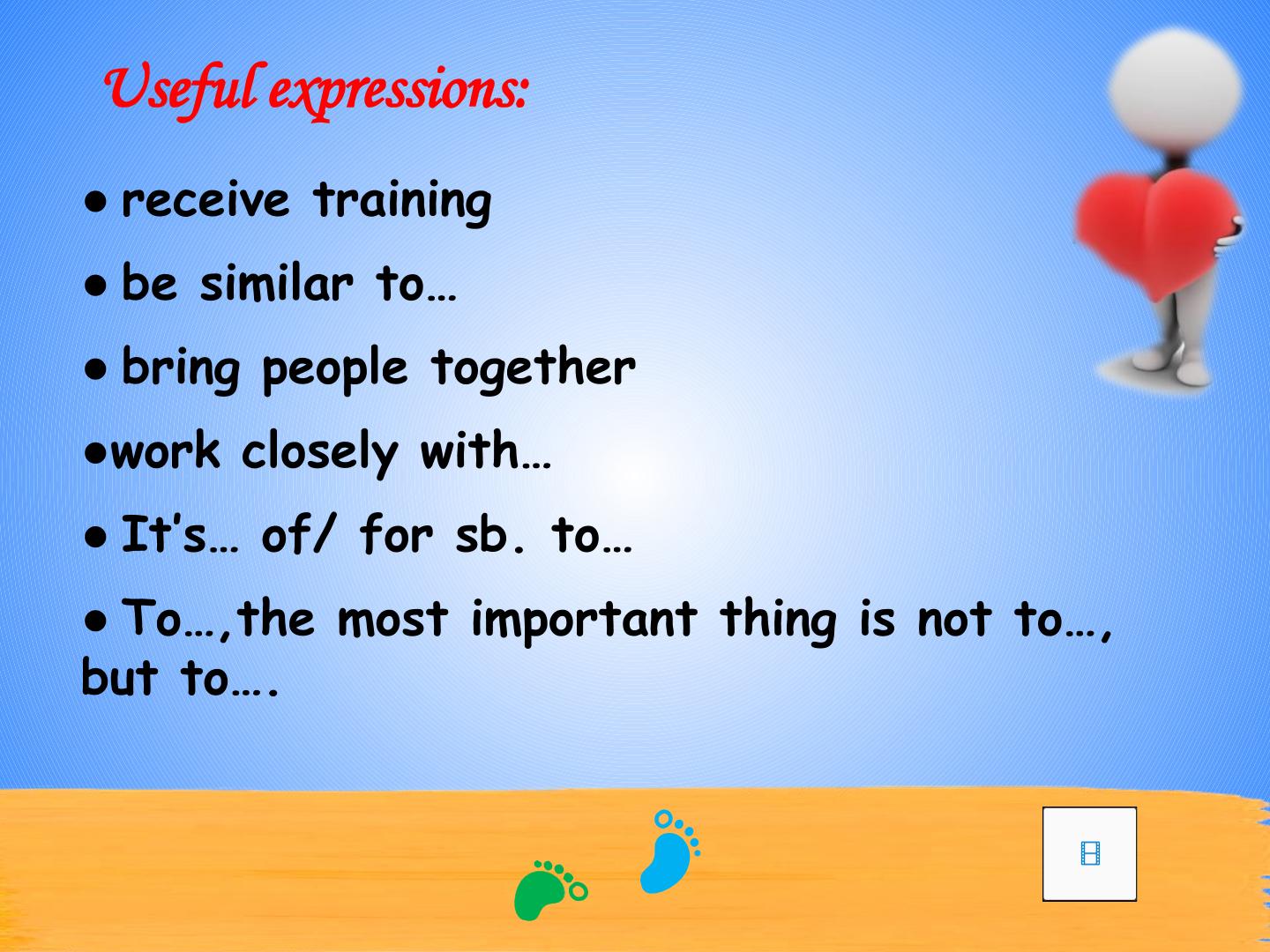 Useful expressions:

● receive training

● be similar to…

● bring people together

●work closely with…

● It's… of/ for sb. to…

● To…,the most important thing is not to…, but to….